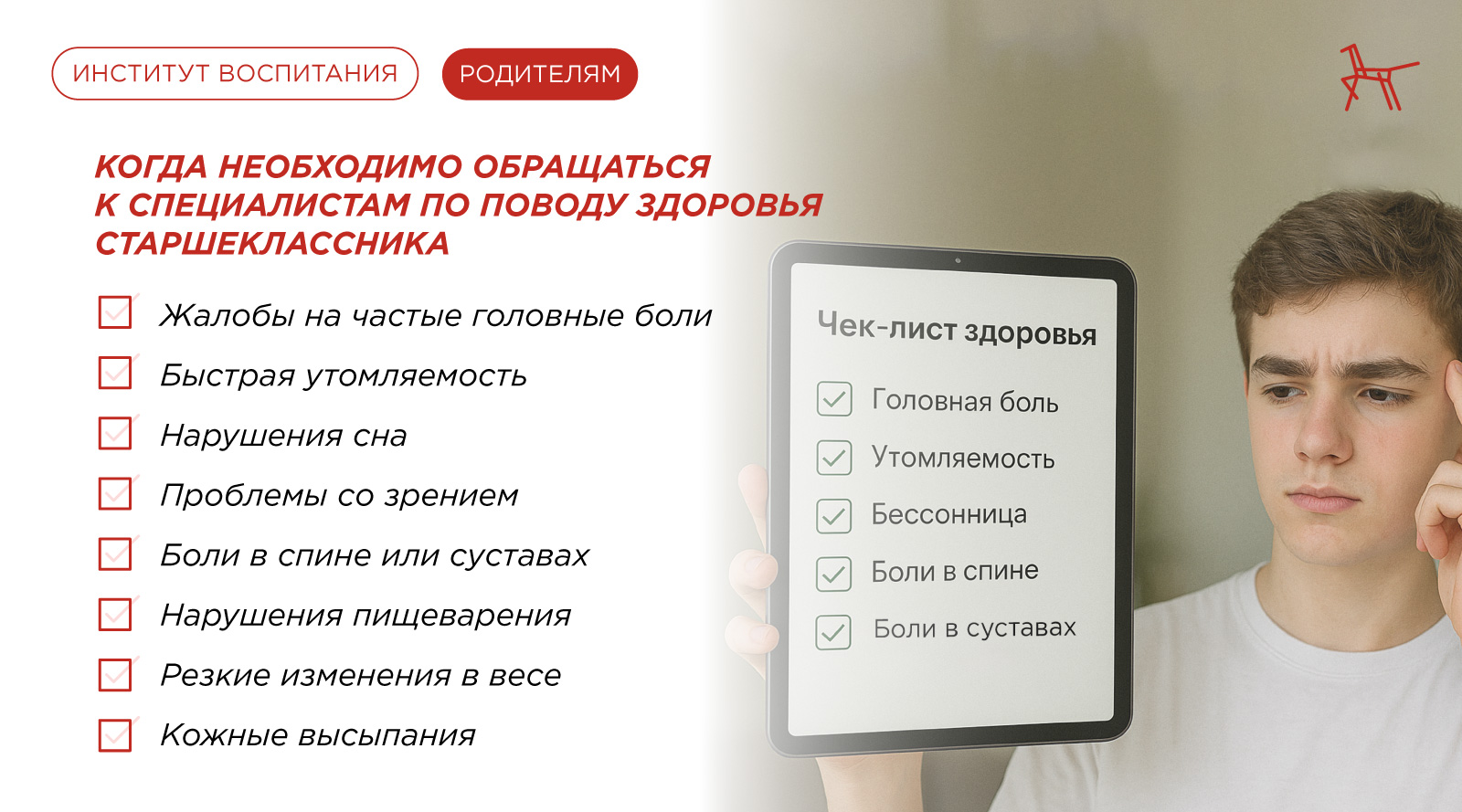 ИНСТИТУТ ВОСПИТАНИЯ

РОДИТЕЛЯМ

КОГДА НЕОБХОДИМО ОБРАЩАТЬСЯ К СПЕЦИАЛИСТАМ ПО ПОВОДУ ЗДОРОВЬЯ СТАРШЕКЛАССНИКА

Жалобы на частые головные боли

Быстрая утомляемость

Нарушения сна

Проблемы со зрением

Боли в спине или суставах

Нарушения пищеварения

Резкие изменения в весе

Кожные высыпания

Чек-лист здоровья

Головная боль

Утомляемость

Бессонница

Боли в спине

Боли в суставах